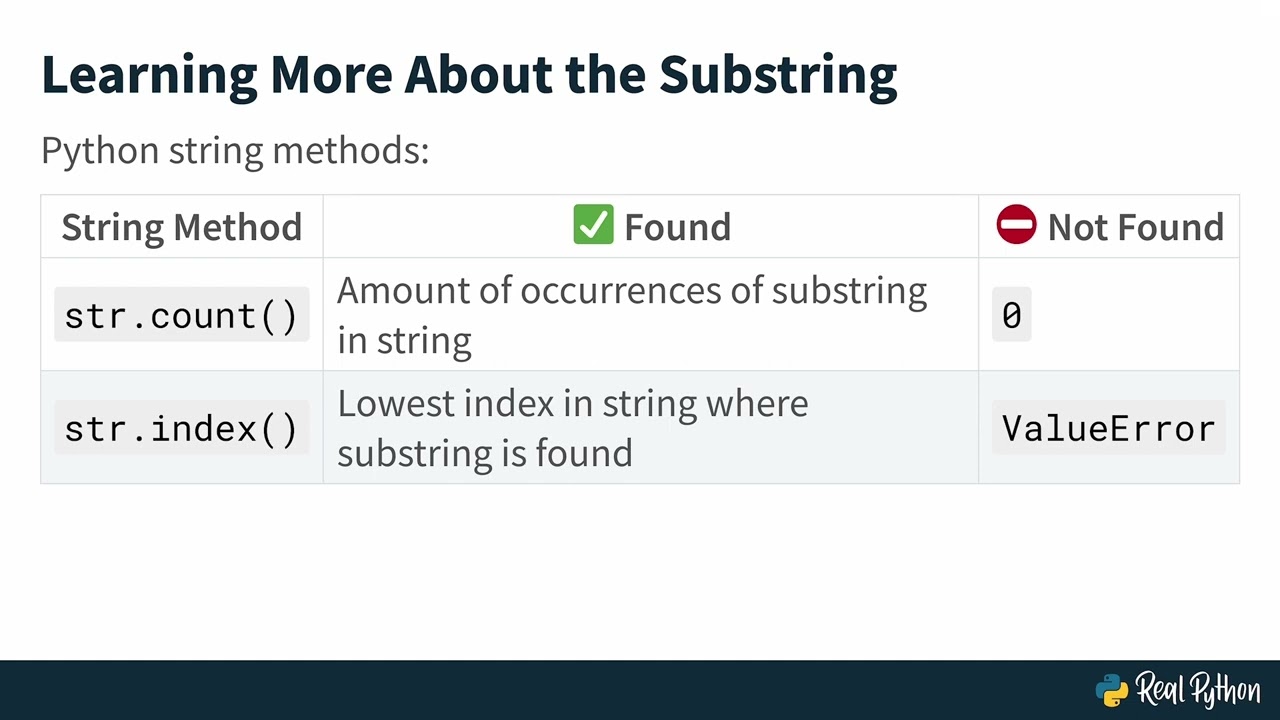 Learning More About the Substring

Python string methods:

| String Method | ✅ Found | ⛔ Not Found |
|---|---|---|
| str.count() | Amount of occurrences of substring in string | 0 |
| str.index() | Lowest index in string where substring is found | ValueError |

Real Python